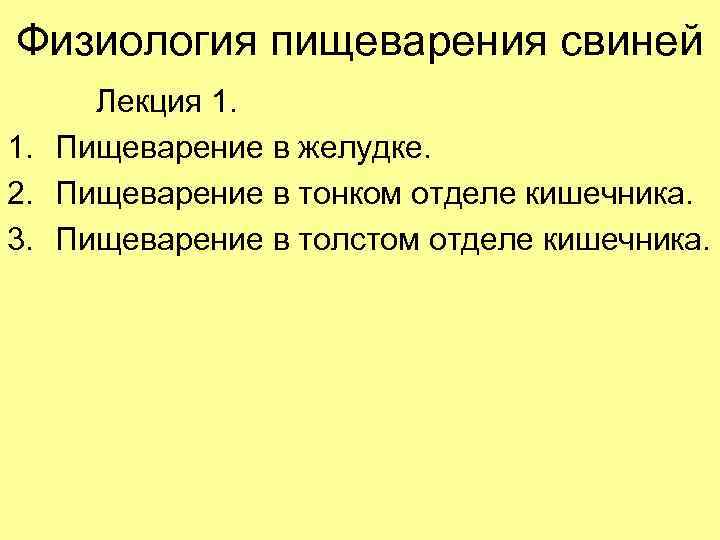 Физиология пищеварения свиней

Лекция 1.

1. Пищеварение в желудке.
2. Пищеварение в тонком отделе кишечника.
3. Пищеварение в толстом отделе кишечника.